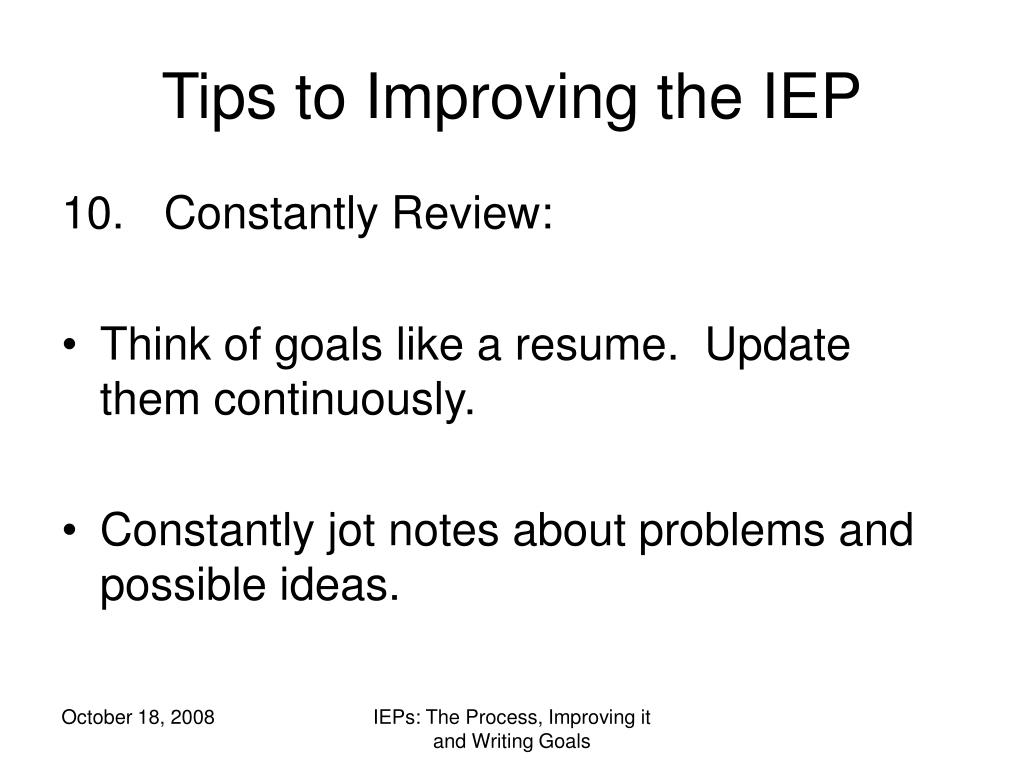 Tips to Improving the IEP

10. Constantly Review:

• Think of goals like a resume. Update them continuously.

• Constantly jot notes about problems and possible ideas.

October 18, 2008

IEPs: The Process, Improving it and Writing Goals